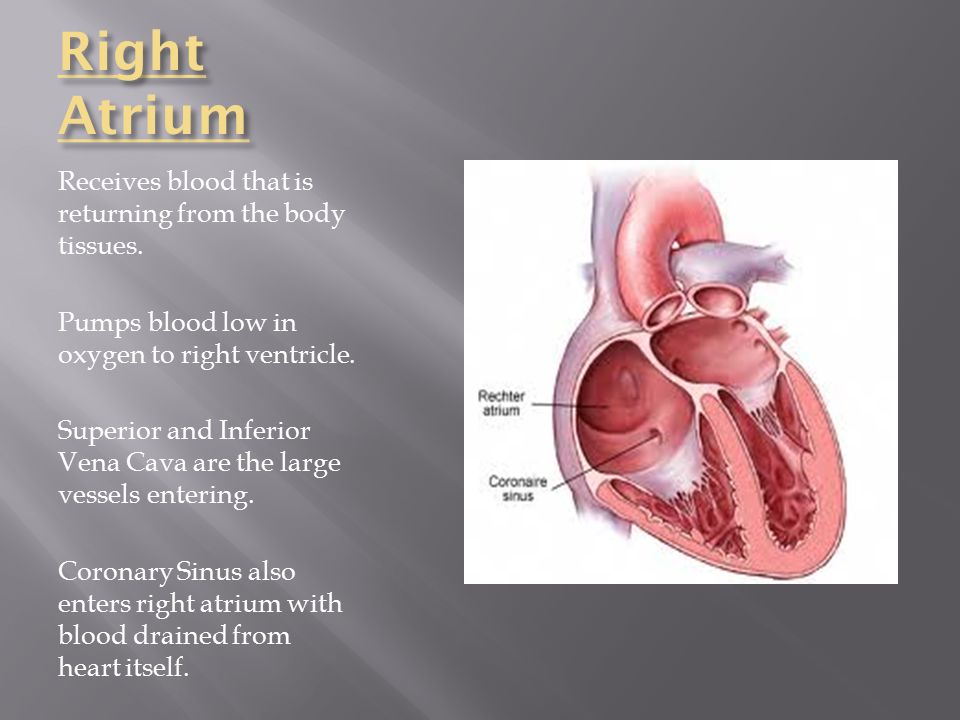 Right Atrium

Receives blood that is returning from the body tissues.

Pumps blood low in oxygen to right ventricle.

Superior and Inferior Vena Cava are the large vessels entering.

Coronary Sinus also enters right atrium with blood drained from heart itself.

Rechter atrium

Coronaire sinus